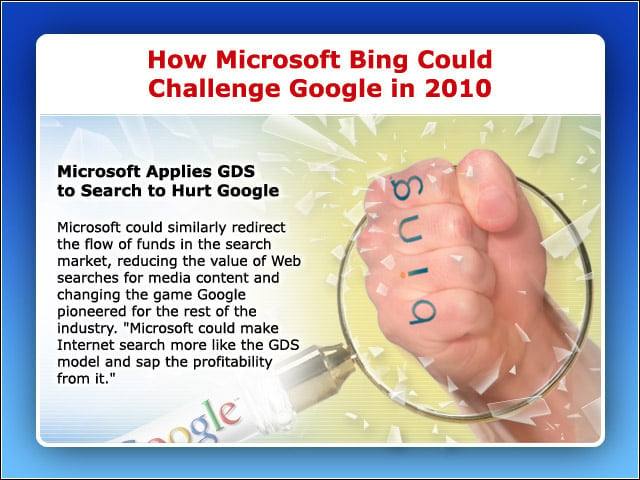 How Microsoft Bing Could Challenge Google in 2010

Microsoft Applies GDS to Search to Hurt Google

Microsoft could similarly redirect the flow of funds in the search market, reducing the value of Web searches for media content and changing the game Google pioneered for the rest of the industry. "Microsoft could make Internet search more like the GDS model and sap the profitability from it."

bing

Google